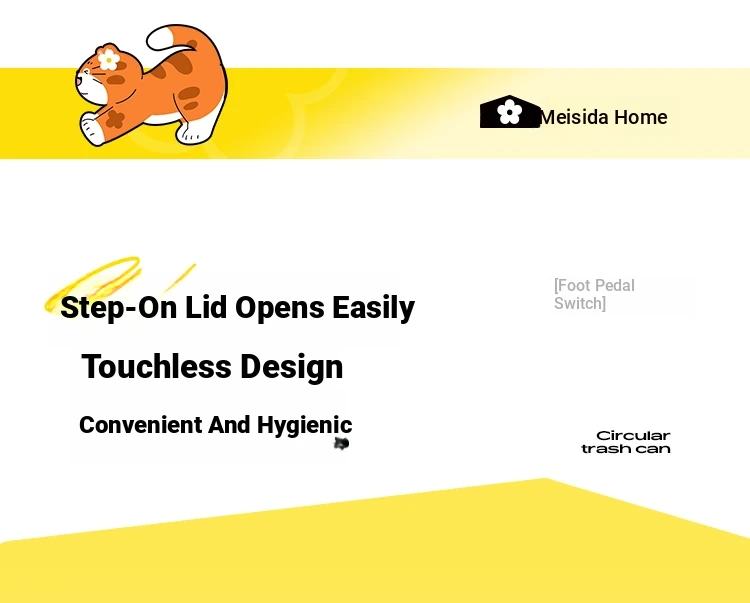 Meisida Home

Step-On Lid Opens Easily

Touchless Design

Convenient And Hygienic

[Foot Pedal Switch]

Circular trash can